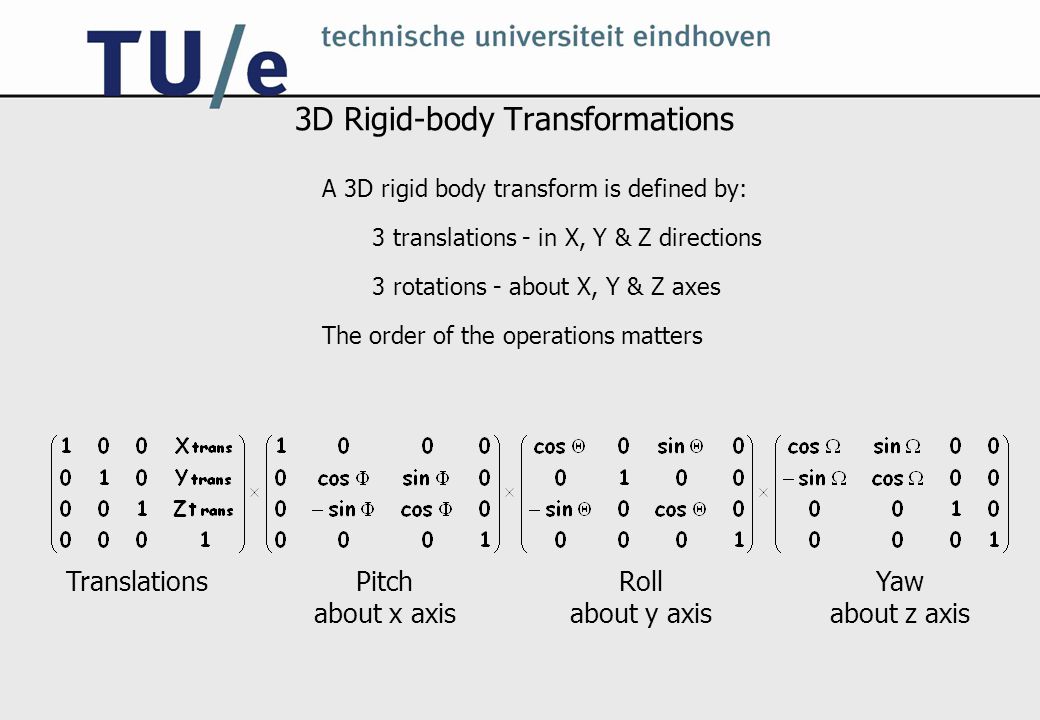 TU/e technische universiteit eindhoven

3D Rigid-body Transformations

A 3D rigid body transform is defined by:

3 translations - in X, Y & Z directions

3 rotations - about X, Y & Z axes

The order of the operations matters

$\begin{pmatrix} 1 & 0 & 0 & X_{trans} \\ 0 & 1 & 0 & Y_{trans} \\ 0 & 0 & 1 & Z_{trans} \\ 0 & 0 & 0 & 1 \end{pmatrix} \times \begin{pmatrix} 1 & 0 & 0 & 0 \\ 0 & \cos\Phi & \sin\Phi & 0 \\ 0 & -\sin\Phi & \cos\Phi & 0 \\ 0 & 0 & 0 & 1 \end{pmatrix} \times \begin{pmatrix} \cos\Theta & 0 & \sin\Theta & 0 \\ 0 & 1 & 0 & 0 \\ -\sin\Theta & 0 & \cos\Theta & 0 \\ 0 & 0 & 0 & 1 \end{pmatrix} \times \begin{pmatrix} \cos\Omega & \sin\Omega & 0 & 0 \\ -\sin\Omega & \cos\Omega & 0 & 0 \\ 0 & 0 & 1 & 0 \\ 0 & 0 & 0 & 1 \end{pmatrix}$

Translations

Pitch
about x axis

Roll
about y axis

Yaw
about z axis